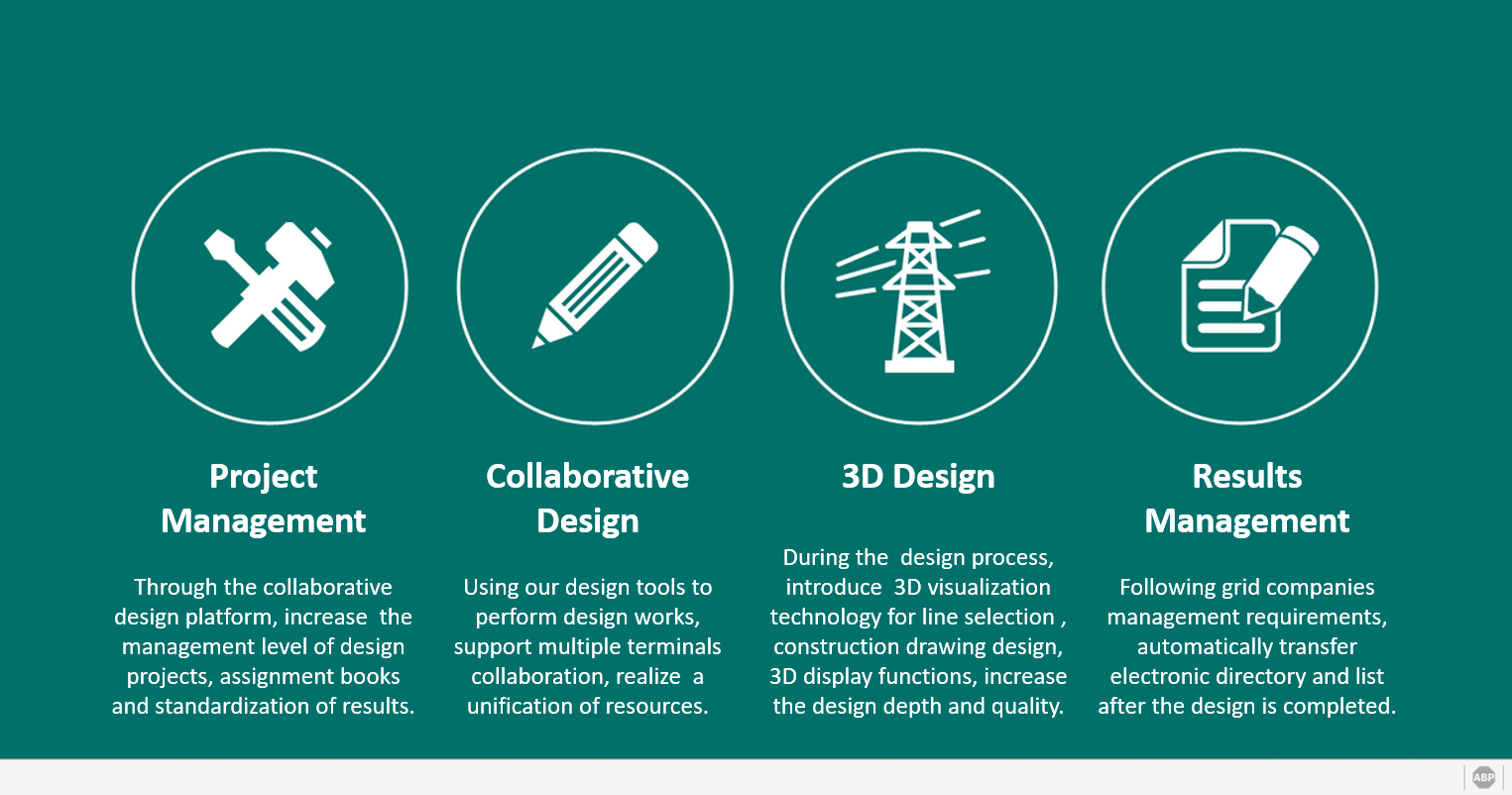 Project Management

Through the collaborative design platform, increase the management level of design projects, assignment books and standardization of results.

Collaborative Design

Using our design tools to perform design works, support multiple terminals collaboration, realize a unification of resources.

3D Design

During the design process, introduce 3D visualization technology for line selection , construction drawing design, 3D display functions, increase the design depth and quality.

Results Management

Following grid companies management requirements, automatically transfer electronic directory and list after the design is completed.

ABP